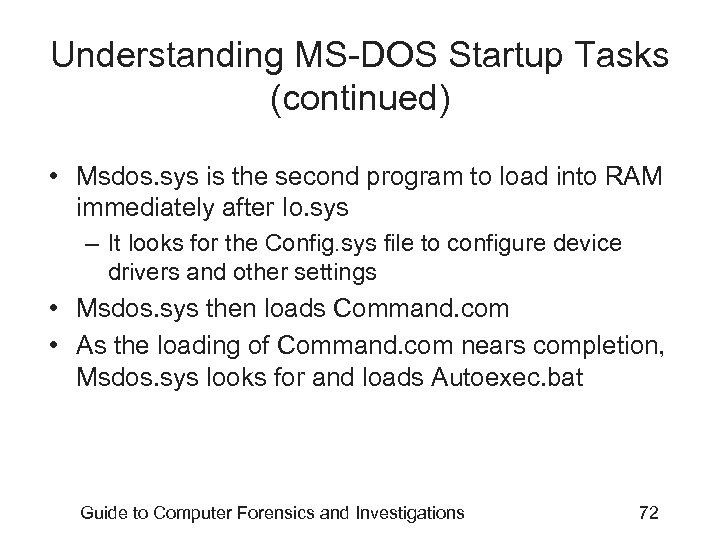 Understanding MS-DOS Startup Tasks (continued)

• Msdos.sys is the second program to load into RAM immediately after Io.sys
– It looks for the Config.sys file to configure device drivers and other settings
• Msdos.sys then loads Command.com
• As the loading of Command.com nears completion, Msdos.sys looks for and loads Autoexec.bat

Guide to Computer Forensics and Investigations

72